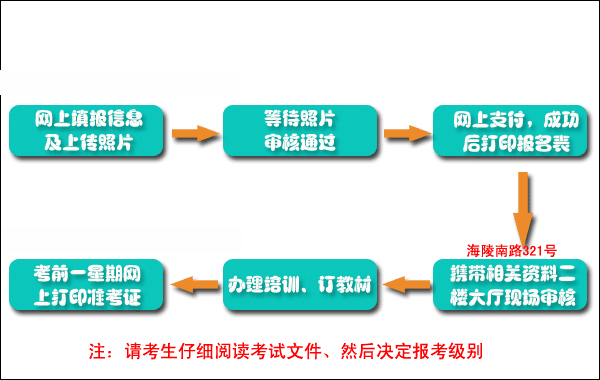 网上填报信息及上传照片

等待照片审核通过

网上支付，成功后打印报名表

海陵南路321号

携带相关资料二楼大厅现场审核

办理培训、订教材

考前一星期网上打印准考证

注：请考生仔细阅读考试文件、然后决定报考级别